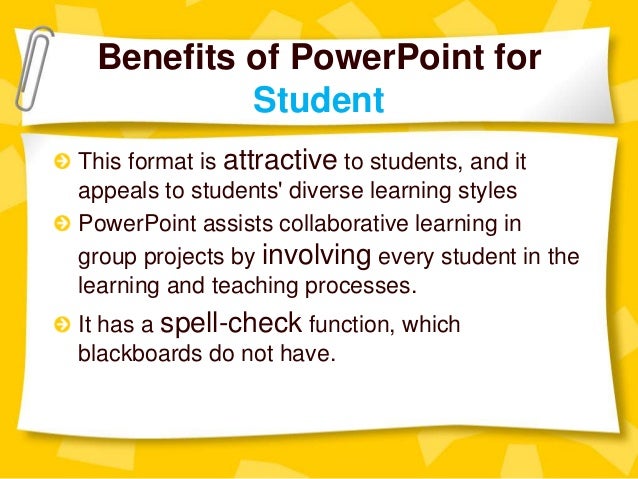 Benefits of PowerPoint for Student

This format is attractive to students, and it appeals to students' diverse learning styles

PowerPoint assists collaborative learning in group projects by involving every student in the learning and teaching processes.

It has a spell-check function, which blackboards do not have.